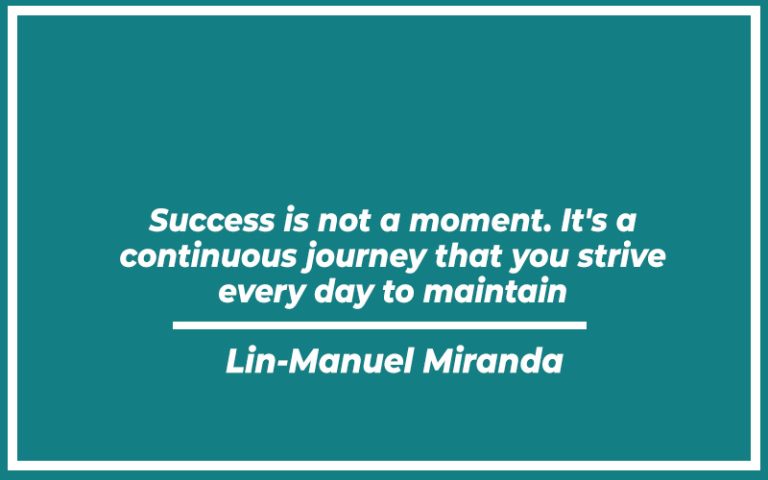 Success is not a moment. It's a continuous journey that you strive every day to maintain

Lin-Manuel Miranda